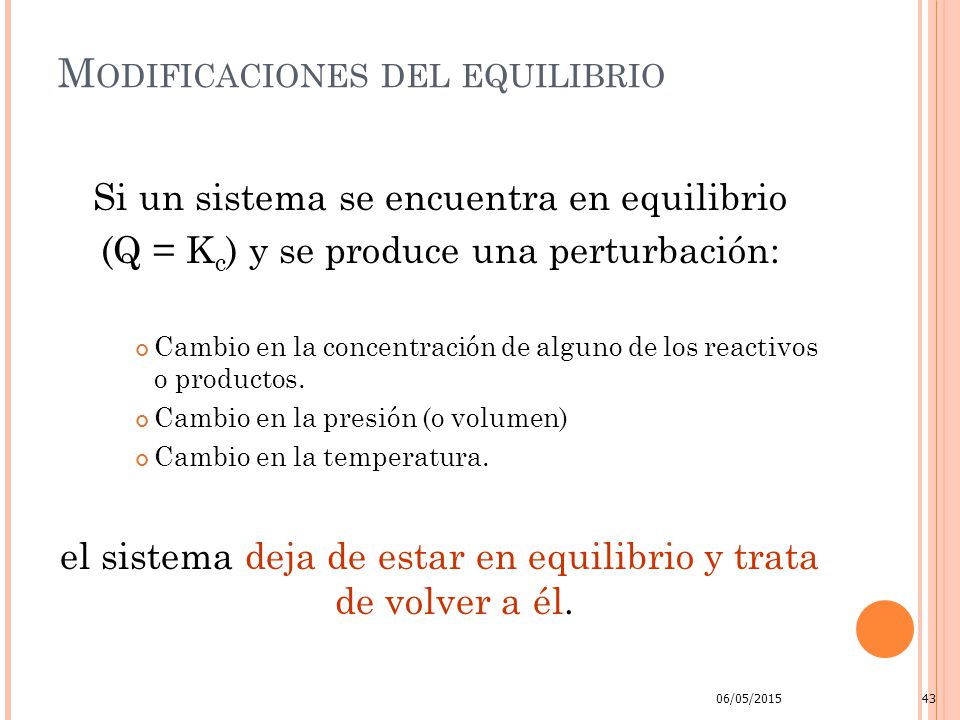 MODIFICACIONES DEL EQUILIBRIO

Si un sistema se encuentra en equilibrio ($Q = K_c$) y se produce una perturbación:

Cambio en la concentración de alguno de los reactivos o productos.

Cambio en la presión (o volumen)

Cambio en la temperatura.

el sistema deja de estar en equilibrio y trata de volver a él.

06/05/2015

43